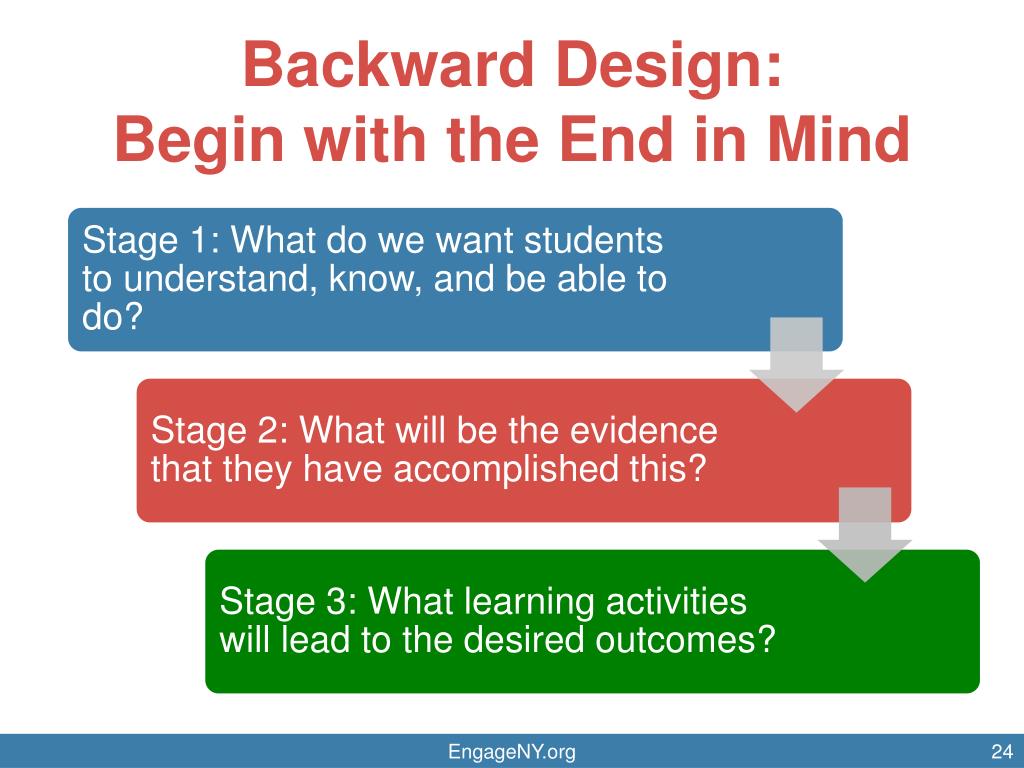 Backward Design:
Begin with the End in Mind

Stage 1: What do we want students to understand, know, and be able to do?

Stage 2: What will be the evidence that they have accomplished this?

Stage 3: What learning activities will lead to the desired outcomes?

EngageNY.org

24